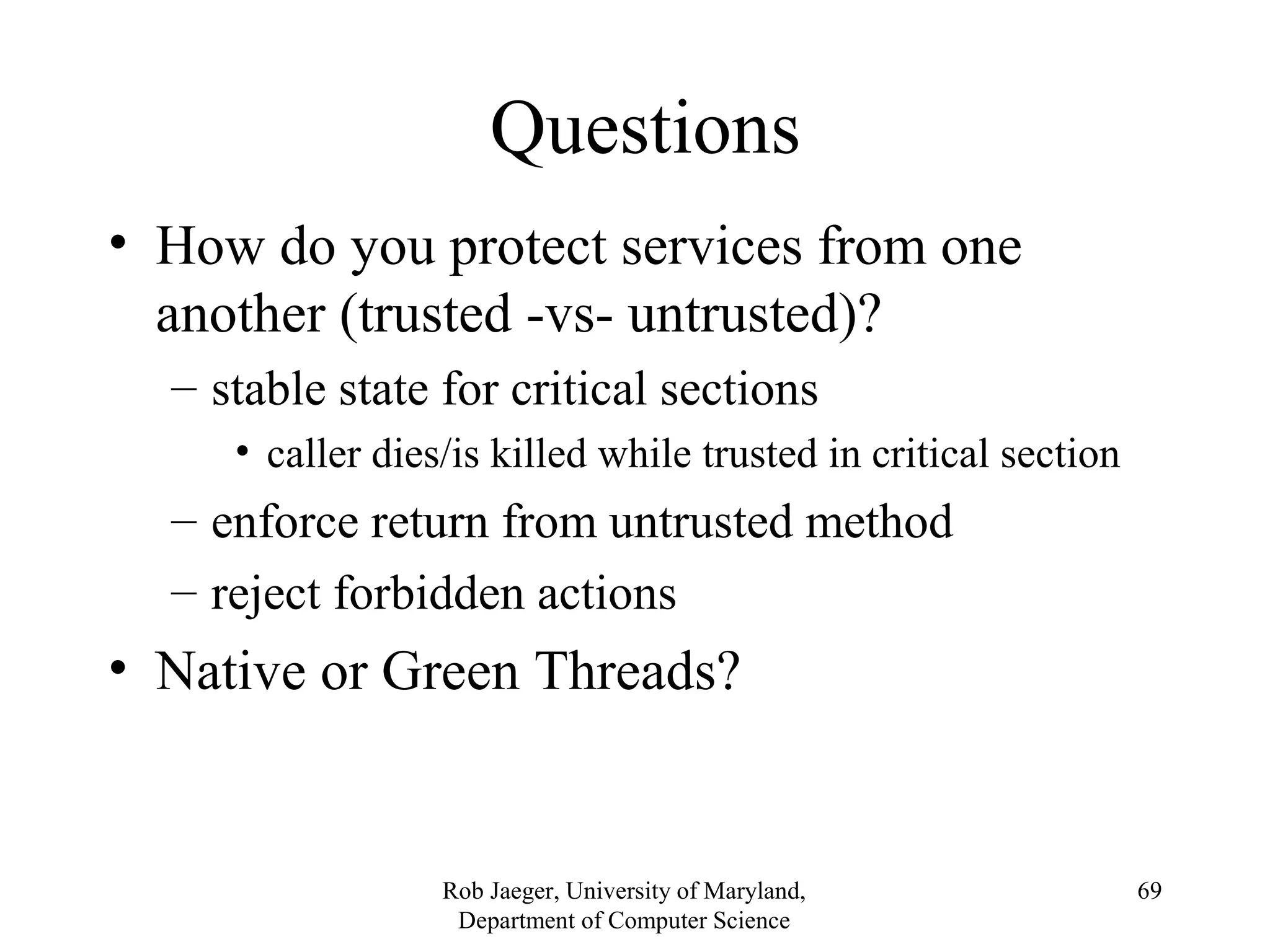 Questions

• How do you protect services from one another (trusted -vs- untrusted)?
– stable state for critical sections
• caller dies/is killed while trusted in critical section
– enforce return from untrusted method
– reject forbidden actions
• Native or Green Threads?

Rob Jaeger, University of Maryland, Department of Computer Science

69